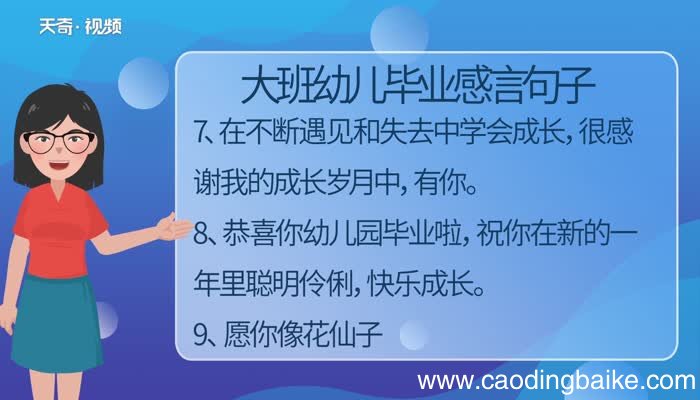 天奇·视频

大班幼儿毕业感言句子

7、在不断遇见和失去中学会成长，很感谢我的成长岁月中，有你。

8、恭喜你幼儿园毕业啦，祝你在新的一年里聪明伶俐，快乐成长。

9、愿你像花仙子

www.caodingbaike.com